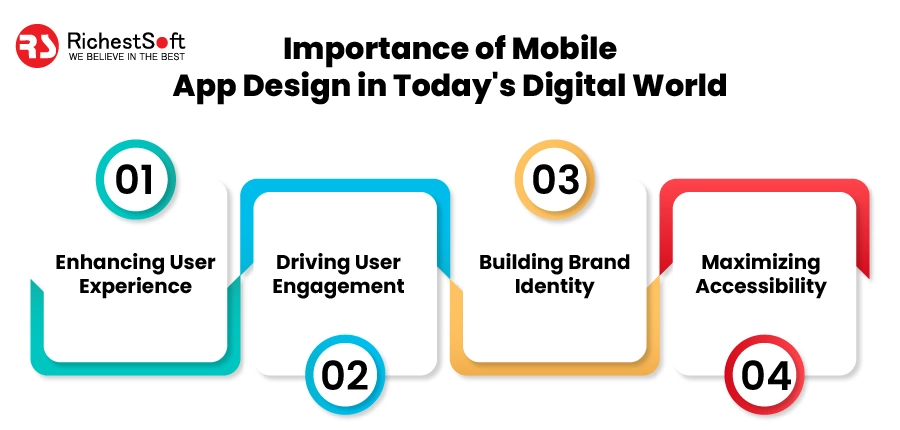 RS RichestSoft
WE BELIEVE IN THE BEST

Importance of Mobile App Design in Today's Digital World

01
Enhancing User Experience

Driving User Engagement
02

03
Building Brand Identity

Maximizing Accessibility
04